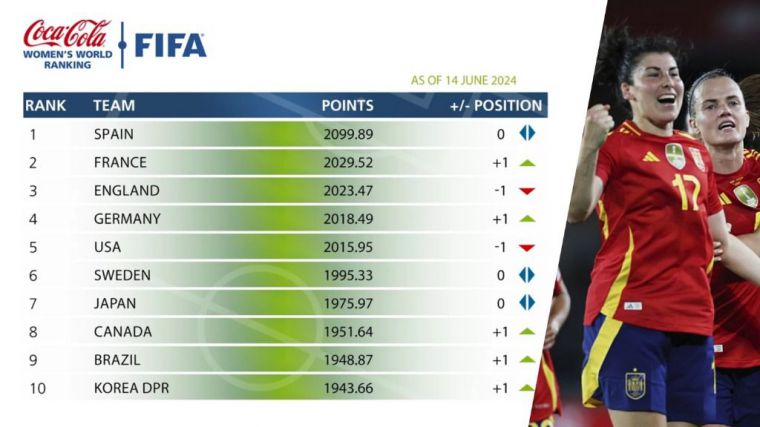 Coca-Cola WOMEN'S WORLD RANKING FIFA

AS OF 14 JUNE 2024

| RANK | TEAM | POINTS | +/- POSITION |
|---|---|---|---|
| 1 | SPAIN | 2099.89 | 0 |
| 2 | FRANCE | 2029.52 | +1 |
| 3 | ENGLAND | 2023.47 | -1 |
| 4 | GERMANY | 2018.49 | +1 |
| 5 | USA | 2015.95 | -1 |
| 6 | SWEDEN | 1995.33 | 0 |
| 7 | JAPAN | 1975.97 | 0 |
| 8 | CANADA | 1951.64 | +1 |
| 9 | BRAZIL | 1948.87 | +1 |
| 10 | KOREA DPR | 1943.66 | +1 |

17